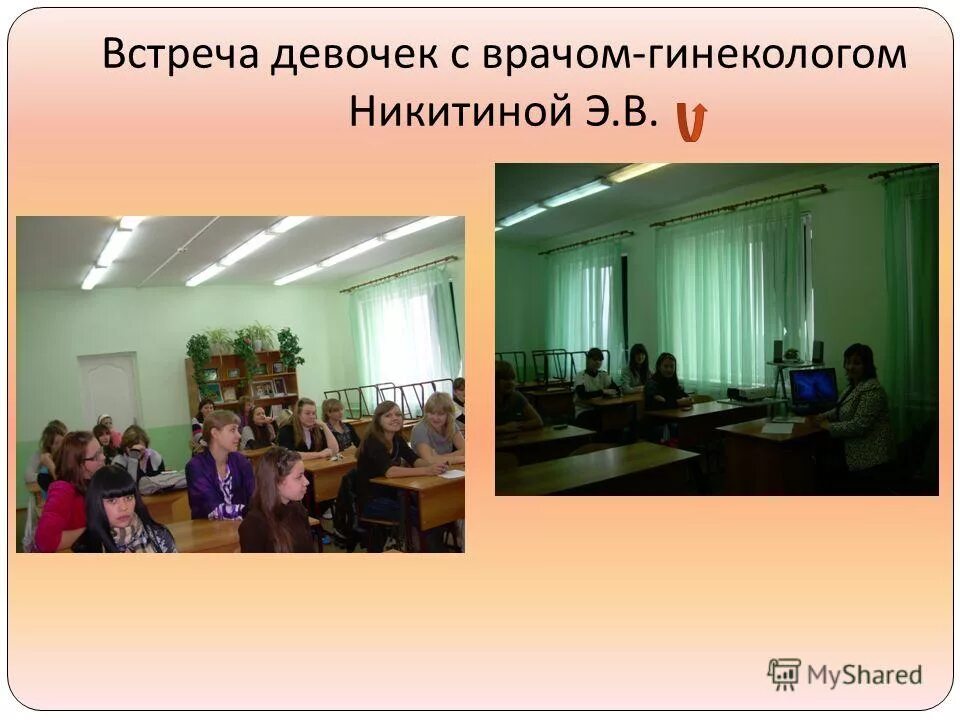 Встреча девочек с врачом-гинекологом Никитиной Э.В.

MyShared